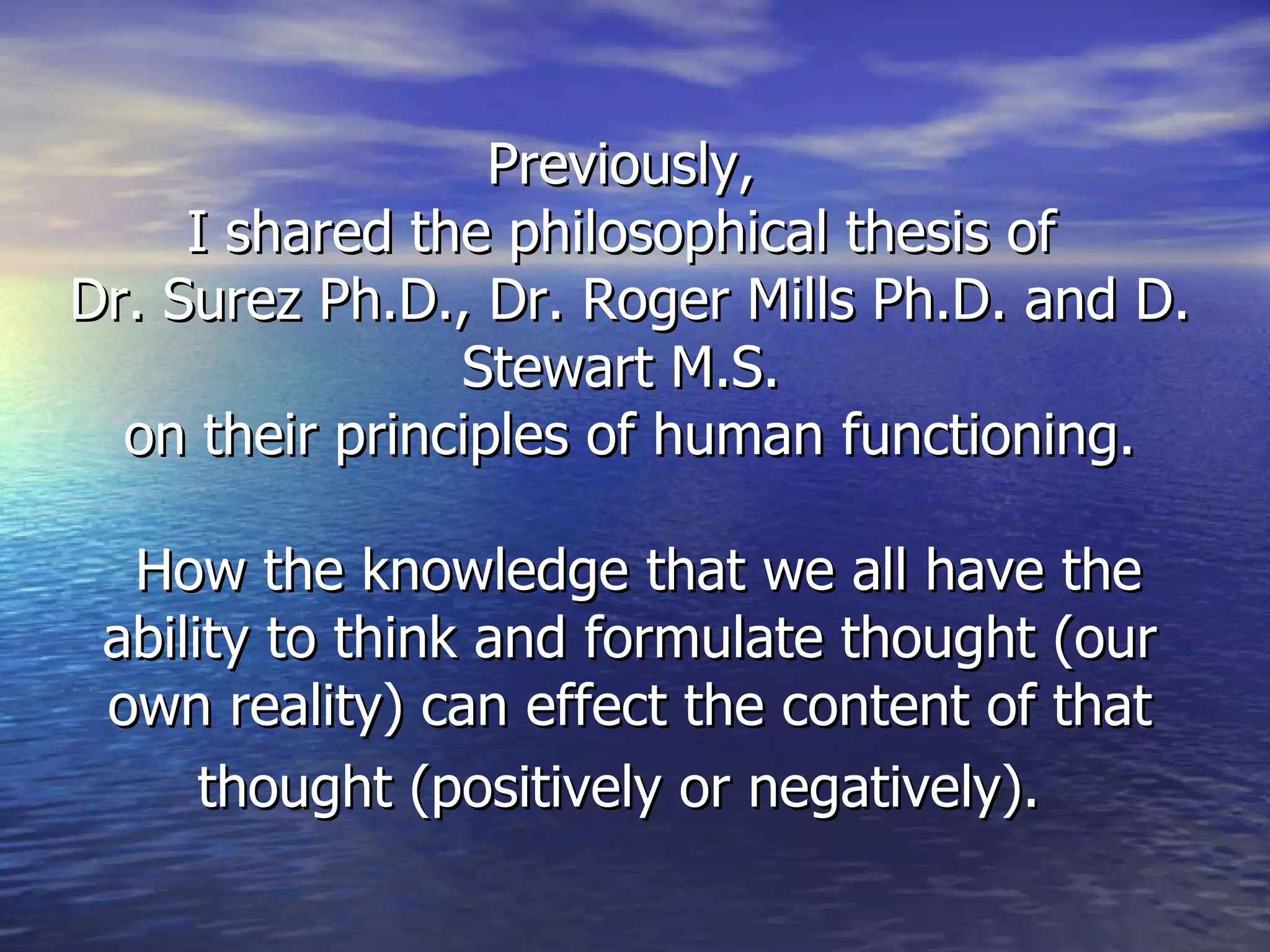 Previously,
I shared the philosophical thesis of
Dr. Surez Ph.D., Dr. Roger Mills Ph.D. and D. Stewart M.S.
on their principles of human functioning.

How the knowledge that we all have the ability to think and formulate thought (our own reality) can effect the content of that thought (positively or negatively).